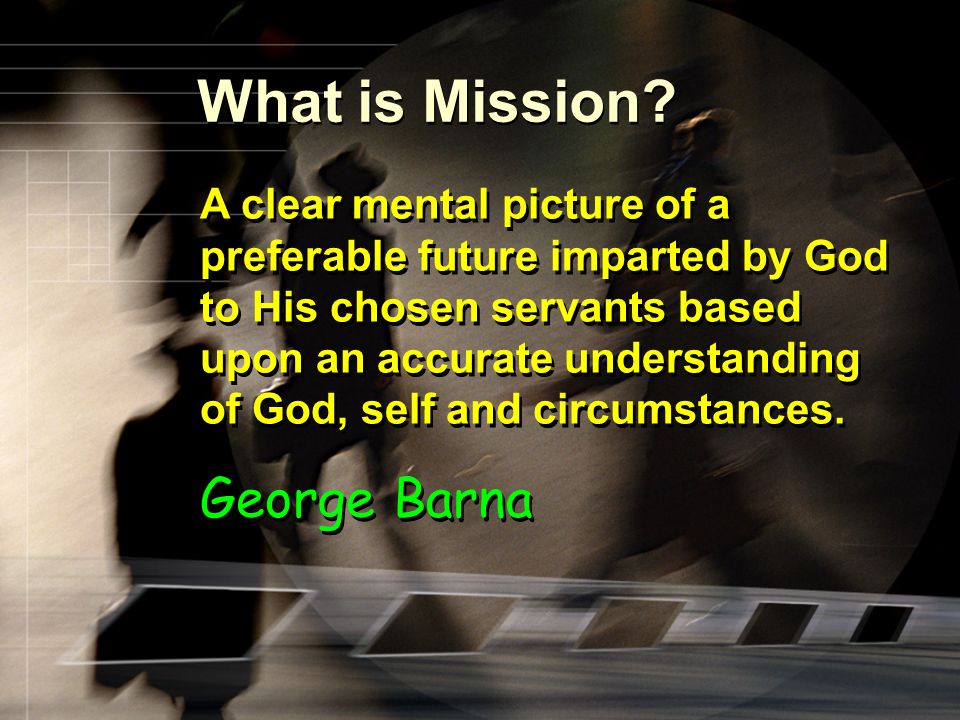 What is Mission?

A clear mental picture of a preferable future imparted by God to His chosen servants based upon an accurate understanding of God, self and circumstances.

George Barna